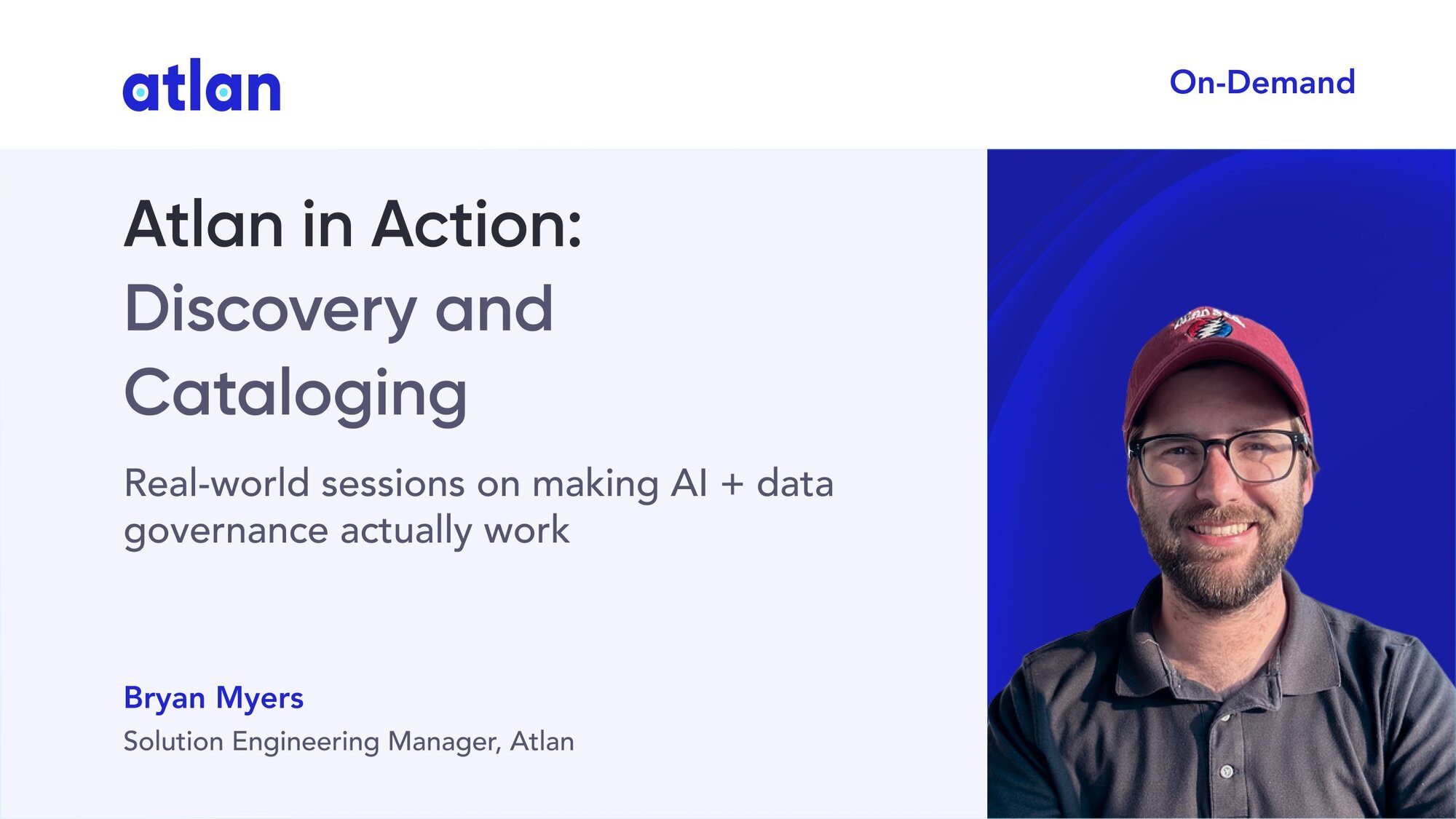 atlan

On-Demand

Atlan in Action:
Discovery and Cataloging

Real-world sessions on making AI + data governance actually work

Bryan Myers
Solution Engineering Manager, Atlan